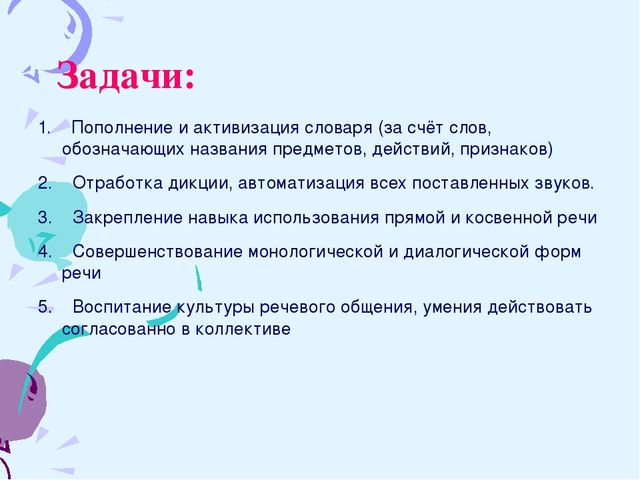 Задачи:

1. Пополнение и активизация словаря (за счёт слов, обозначающих названия предметов, действий, признаков)

2. Отработка дикции, автоматизация всех поставленных звуков.

3. Закрепление навыка использования прямой и косвенной речи

4. Совершенствование монологической и диалогической форм речи

5. Воспитание культуры речевого общения, умения действовать согласованно в коллективе